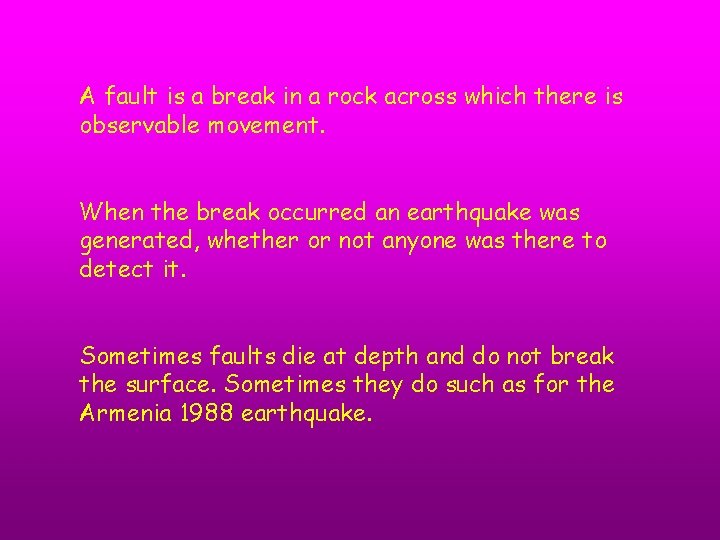 A fault is a break in a rock across which there is observable movement.

When the break occurred an earthquake was generated, whether or not anyone was there to detect it.

Sometimes faults die at depth and do not break the surface. Sometimes they do such as for the Armenia 1988 earthquake.